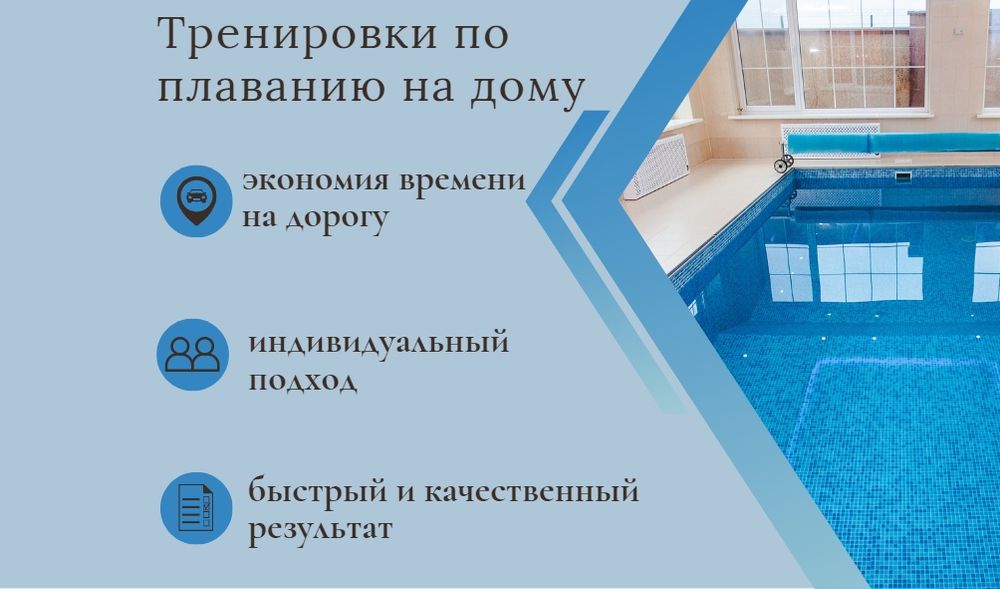 Тренировки по плаванию на дому

экономия времени на дорогу

индивидуальный подход

быстрый и качественный результат